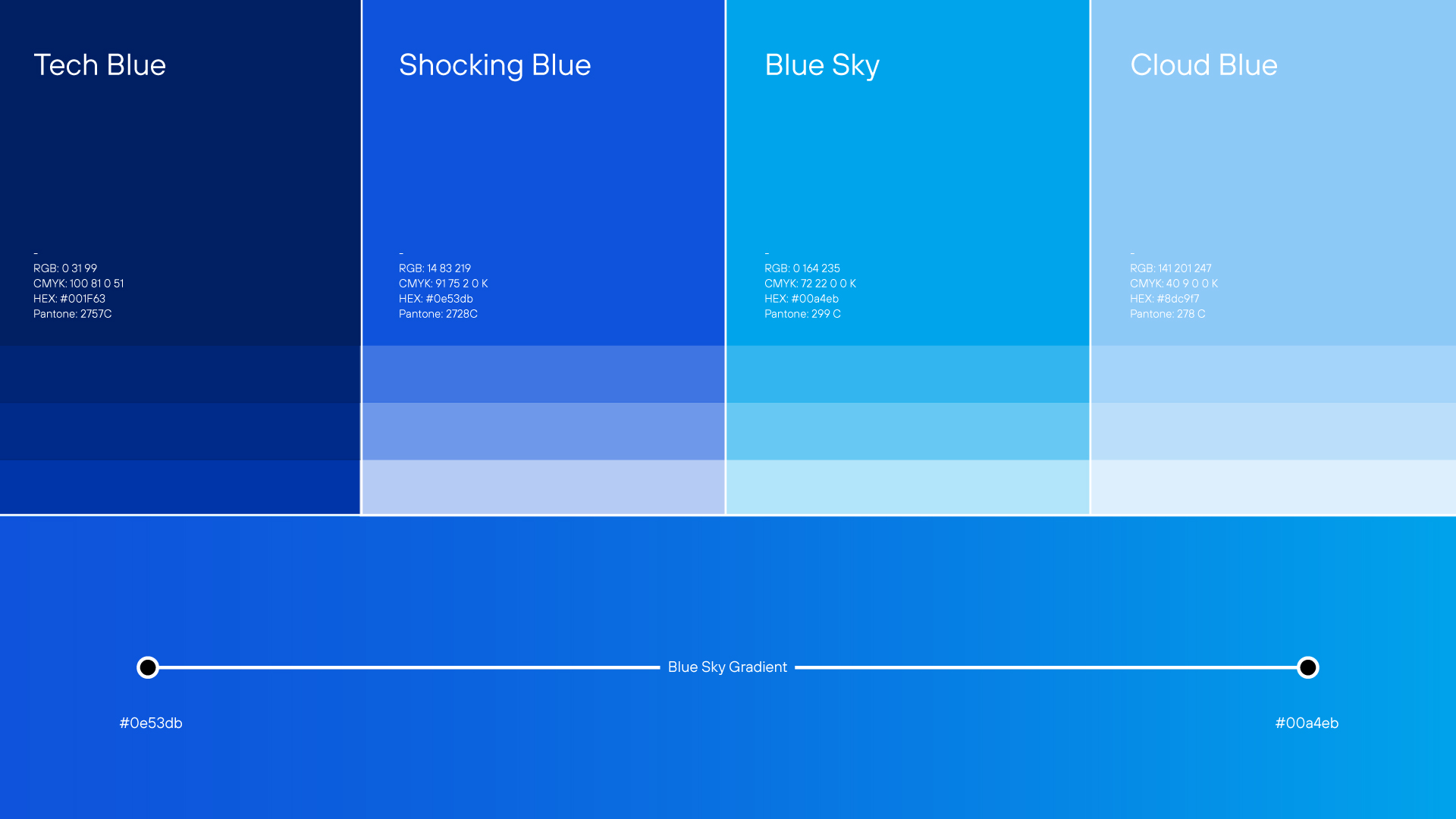 Tech Blue

-
RGB: 0 31 99
CMYK: 100 81 0 51
HEX: #001F63
Pantone: 2757C

Shocking Blue

-
RGB: 14 83 219
CMYK: 91 75 2 0 K
HEX: #0e53db
Pantone: 2728C

Blue Sky

-
RGB: 0 164 235
CMYK: 72 22 0 0 K
HEX: #00a4eb
Pantone: 299 C

Cloud Blue

-
RGB: 141 201 247
CMYK: 40 9 0 0 K
HEX: #8dc9f7
Pantone: 278 C

Blue Sky Gradient

#0e53db

#00a4eb